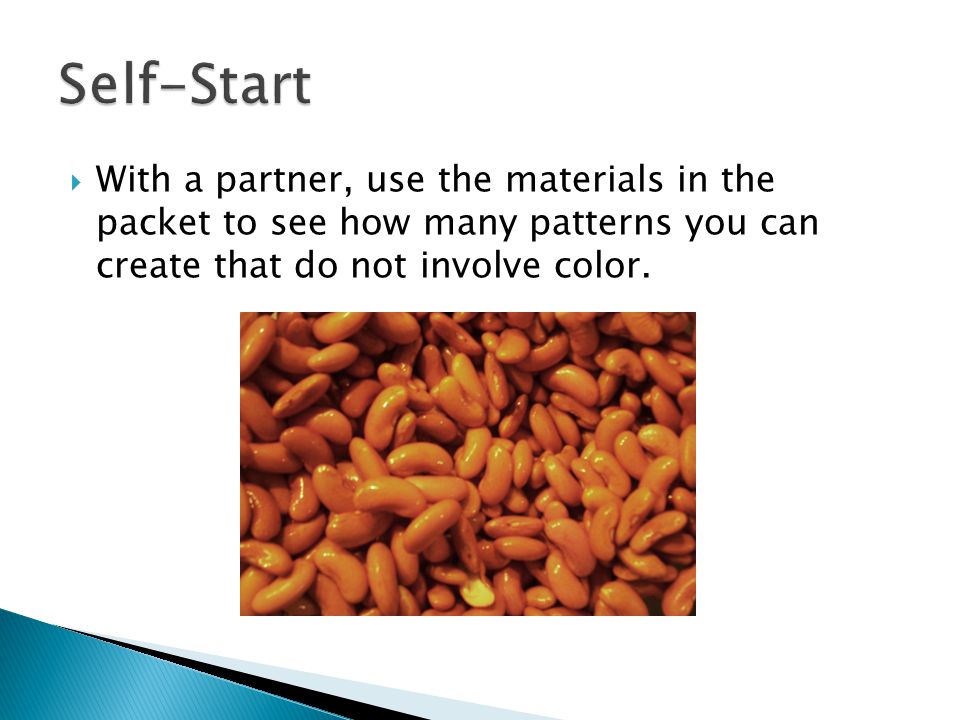 Self-Start

With a partner, use the materials in the packet to see how many patterns you can create that do not involve color.